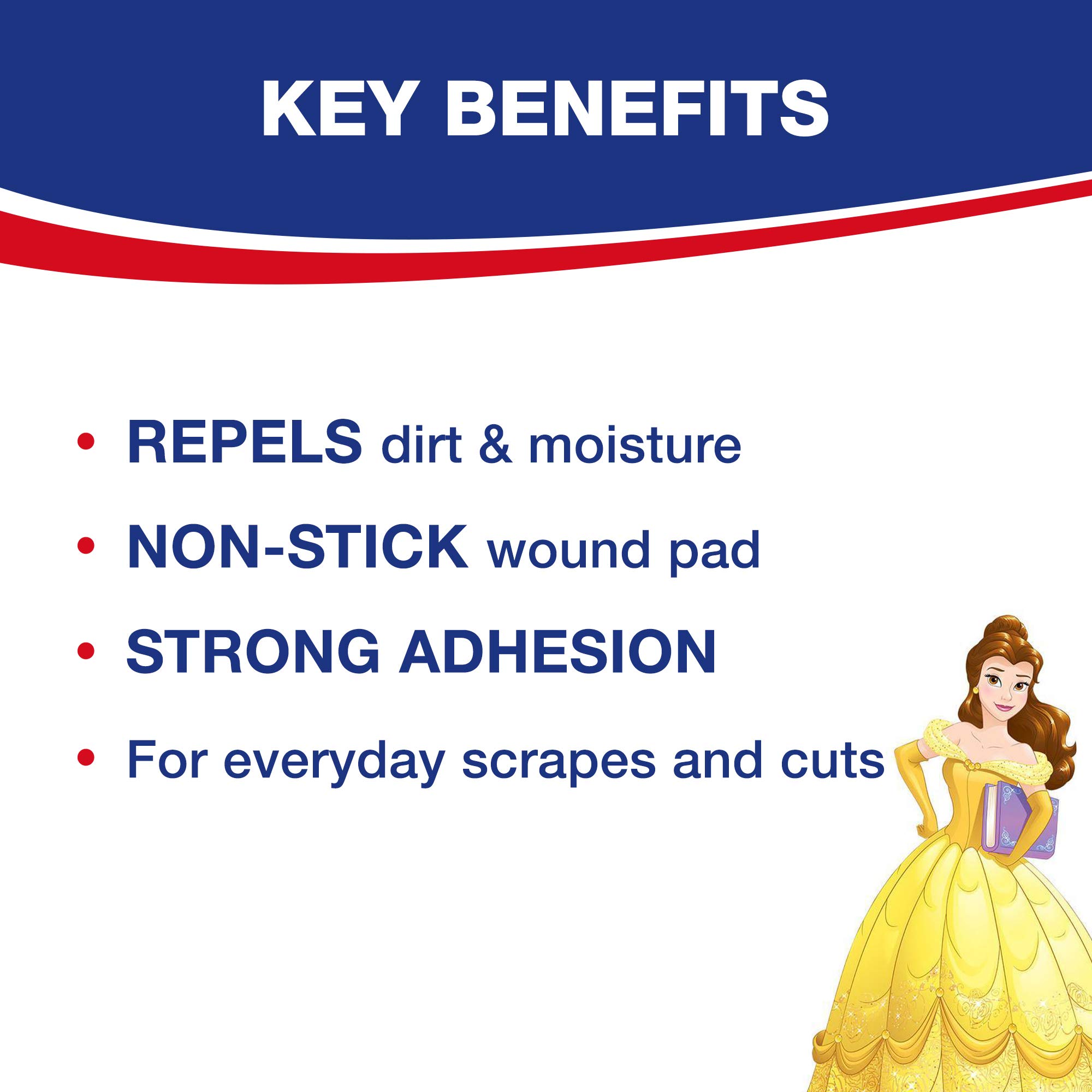 KEY BENEFITS

• REPELS dirt & moisture
• NON-STICK wound pad
• STRONG ADHESION
• For everyday scrapes and cuts